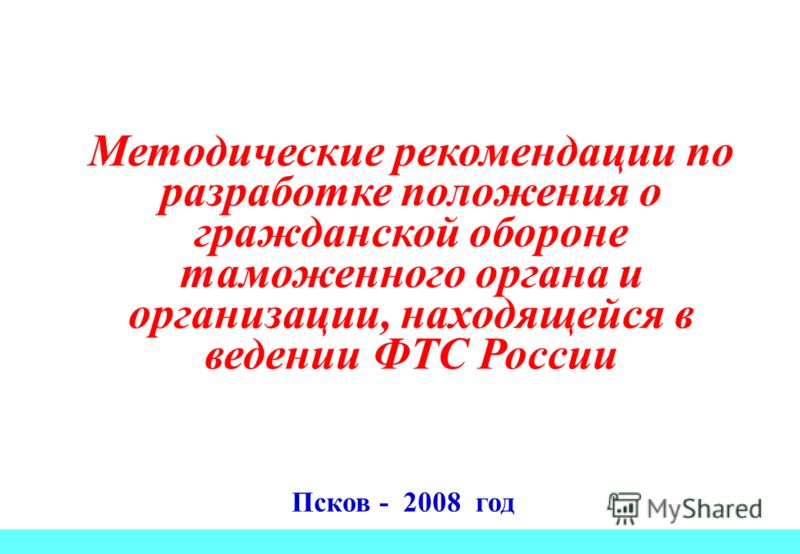 Методические рекомендации по разработке положения о гражданской обороне таможенного органа и организации, находящейся в ведении ФТС России

Псков - 2008 год

MyShared